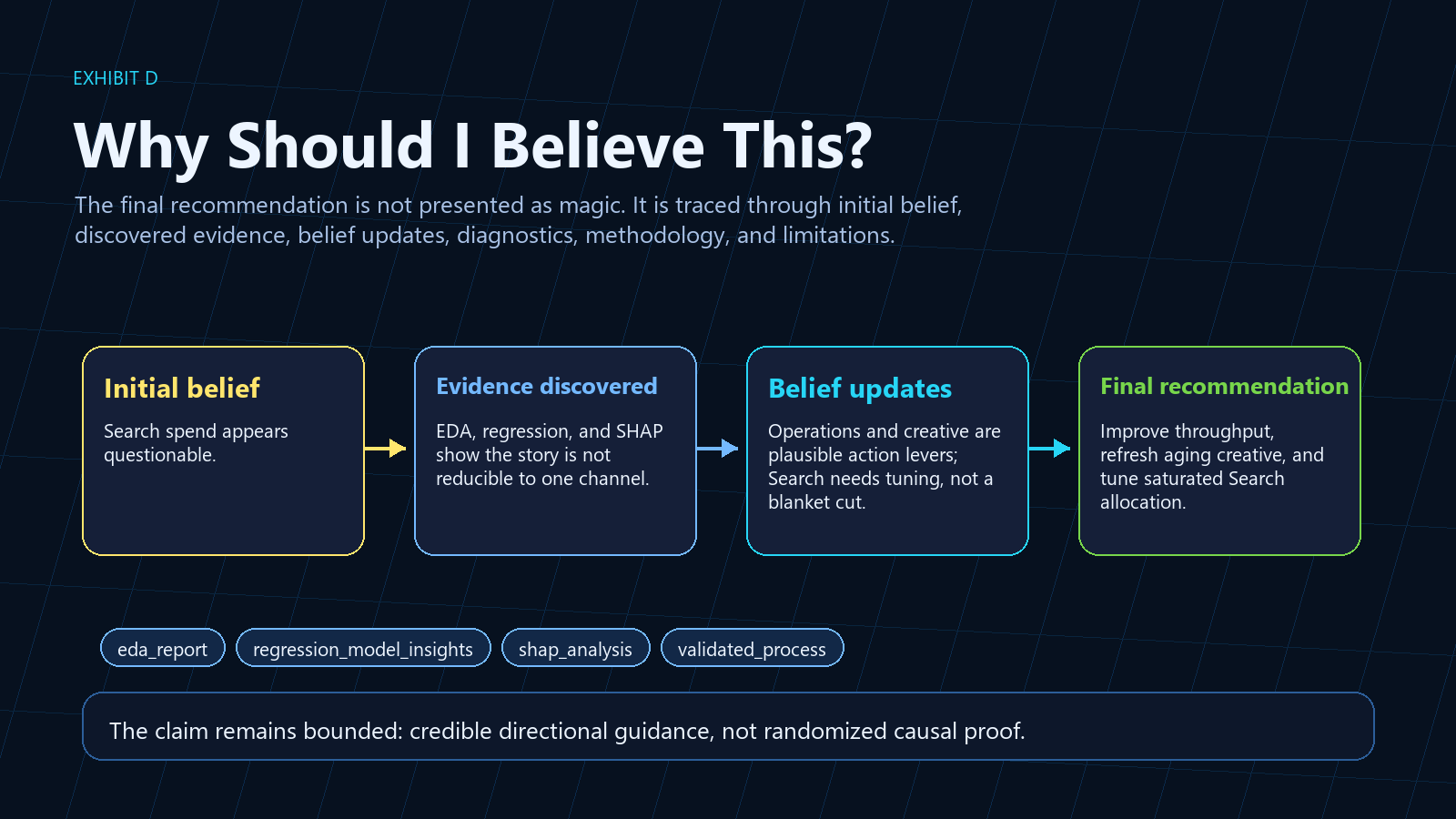 EXHIBIT D

Why Should I Believe This?

The final recommendation is not presented as magic. It is traced through initial belief, discovered evidence, belief updates, diagnostics, methodology, and limitations.

Initial belief

Search spend appears questionable.

Evidence discovered

EDA, regression, and SHAP show the story is not reducible to one channel.

Belief updates

Operations and creative are plausible action levers; Search needs tuning, not a blanket cut.

Final recommendation

Improve throughput, refresh aging creative, and tune saturated Search allocation.

eda_report

regression_model_insights

shap_analysis

validated_process

The claim remains bounded: credible directional guidance, not randomized causal proof.